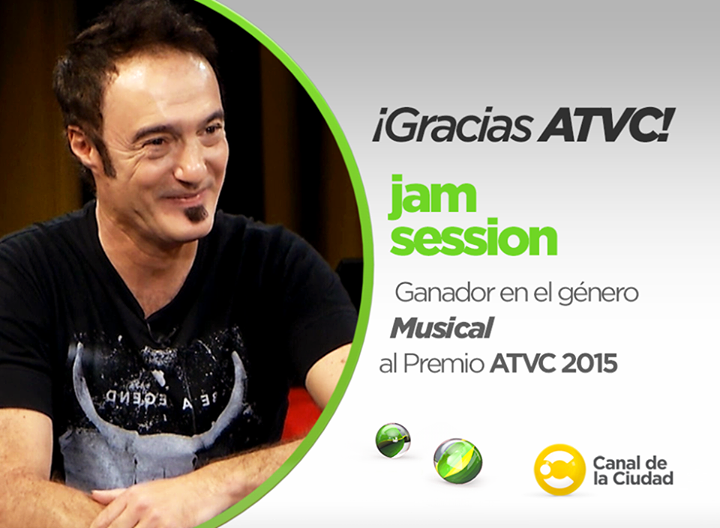 ¡Gracias ATVC!

jam session

Ganador en el género Musical al Premio ATVC 2015

Canal de la Ciudad